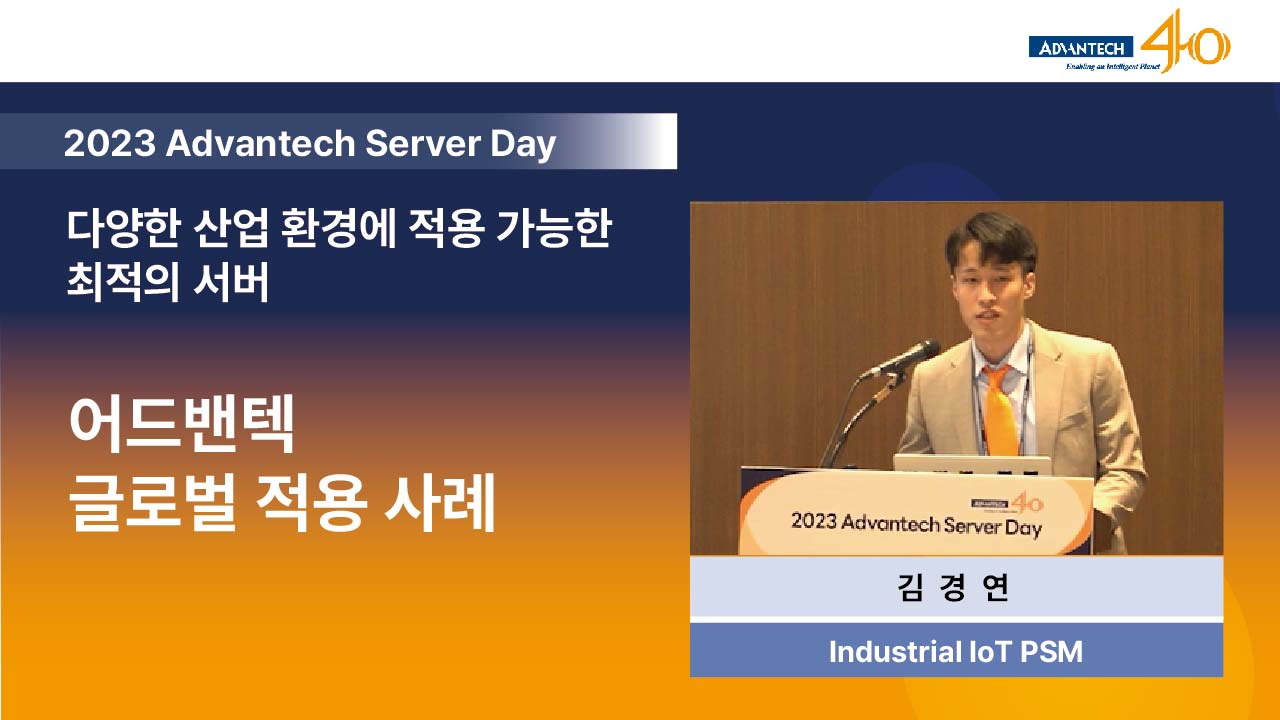 ADVANTECH 40
Enabling an Intelligent Planet

2023 Advantech Server Day

다양한 산업 환경에 적용 가능한 최적의 서버

어드밴텍
글로벌 적용 사례

ADVANTECH 40
2023 Advantech Server Day

김 경 연

Industrial IoT PSM